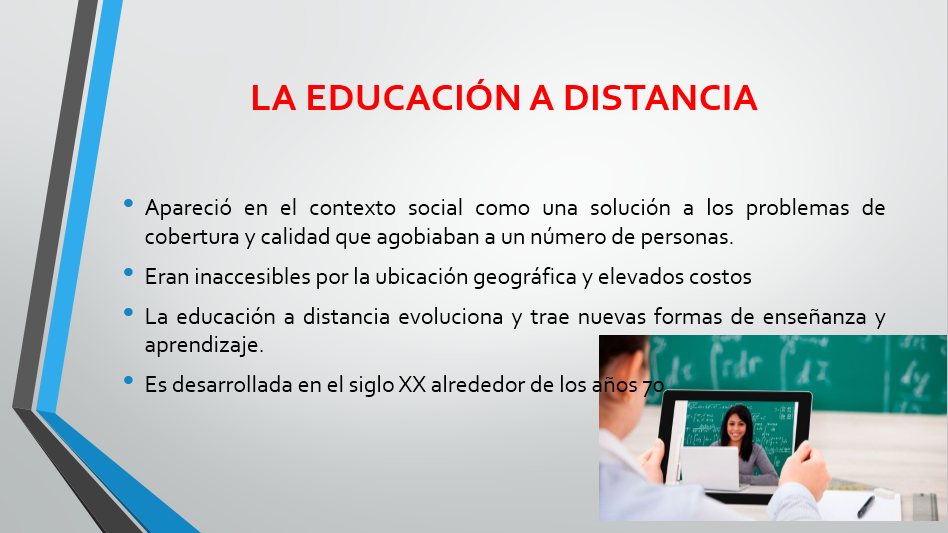 LA EDUCACIÓN A DISTANCIA

• Apareció en el contexto social como una solución a los problemas de cobertura y calidad que agobiaban a un número de personas.

• Eran inaccesibles por la ubicación geográfica y elevados costos

• La educación a distancia evoluciona y trae nuevas formas de enseñanza y aprendizaje.

• Es desarrollada en el siglo XX alrededor de los años 70